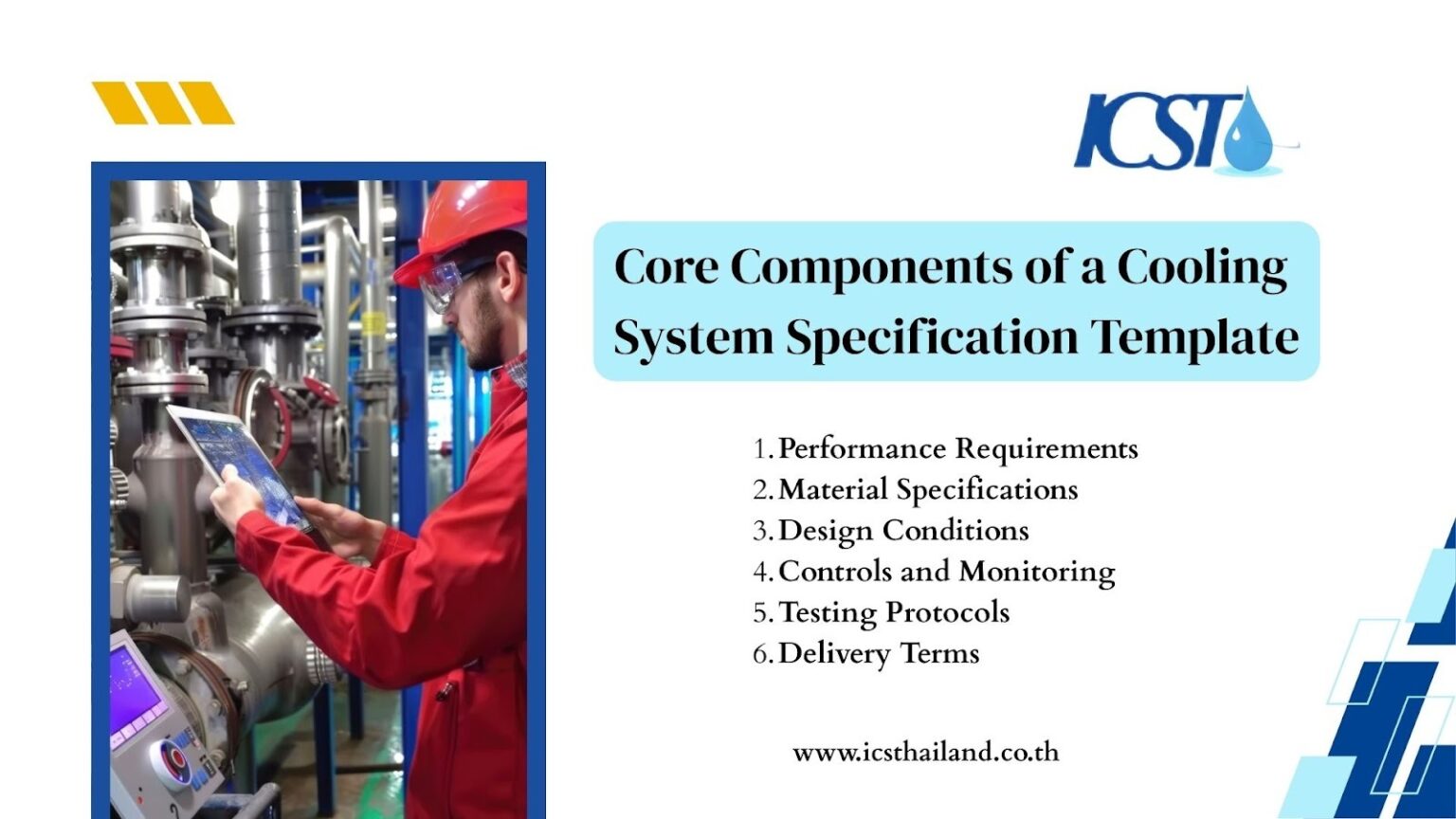 ICST

Core Components of a Cooling System Specification Template

1. Performance Requirements
2. Material Specifications
3. Design Conditions
4. Controls and Monitoring
5. Testing Protocols
6. Delivery Terms

www.icsthailand.co.th